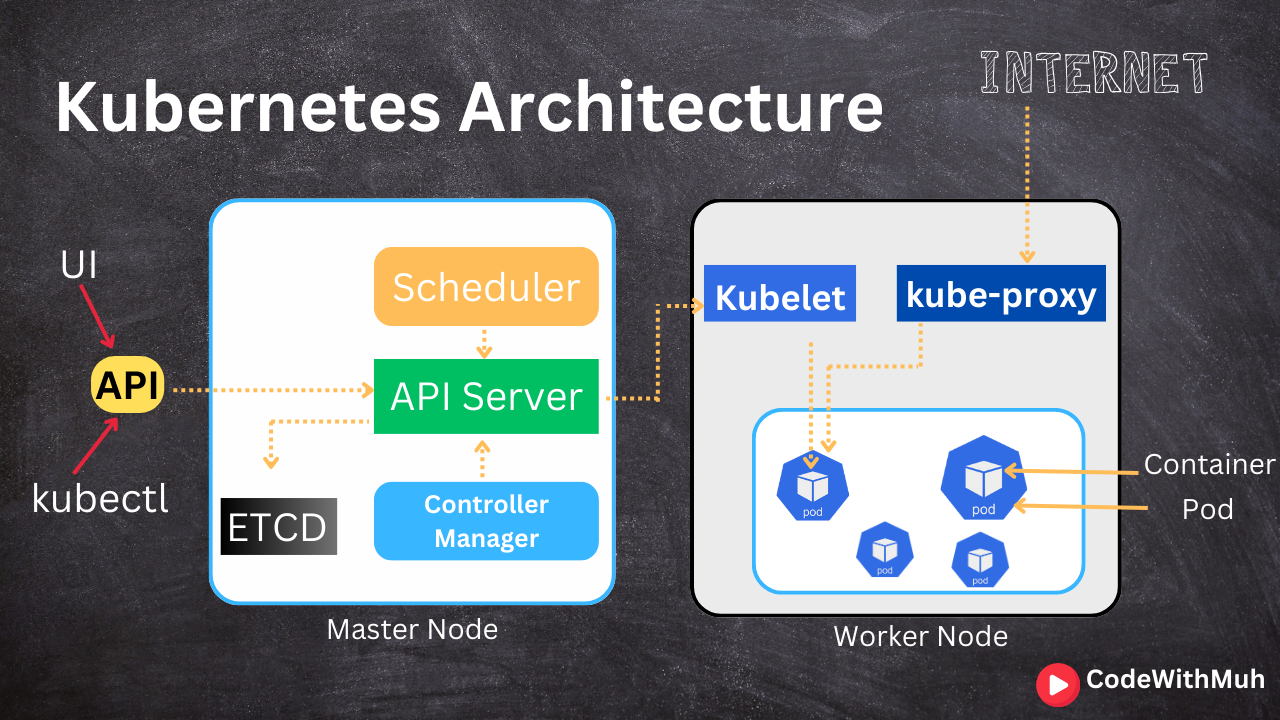 Kubernetes Architecture

INTERNET

UI

API

kubectl

Scheduler

API Server

ETCD

Controller Manager

Master Node

Kubelet

kube-proxy

pod

pod

pod

pod

Container

Pod

Worker Node

CodeWithMuh